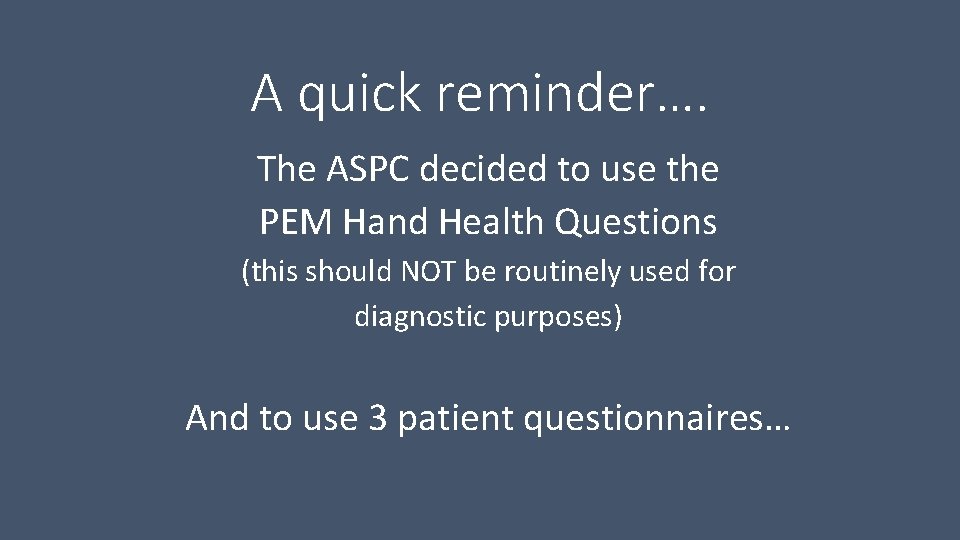 A quick reminder….

The ASPC decided to use the PEM Hand Health Questions

(this should NOT be routinely used for diagnostic purposes)

And to use 3 patient questionnaires…